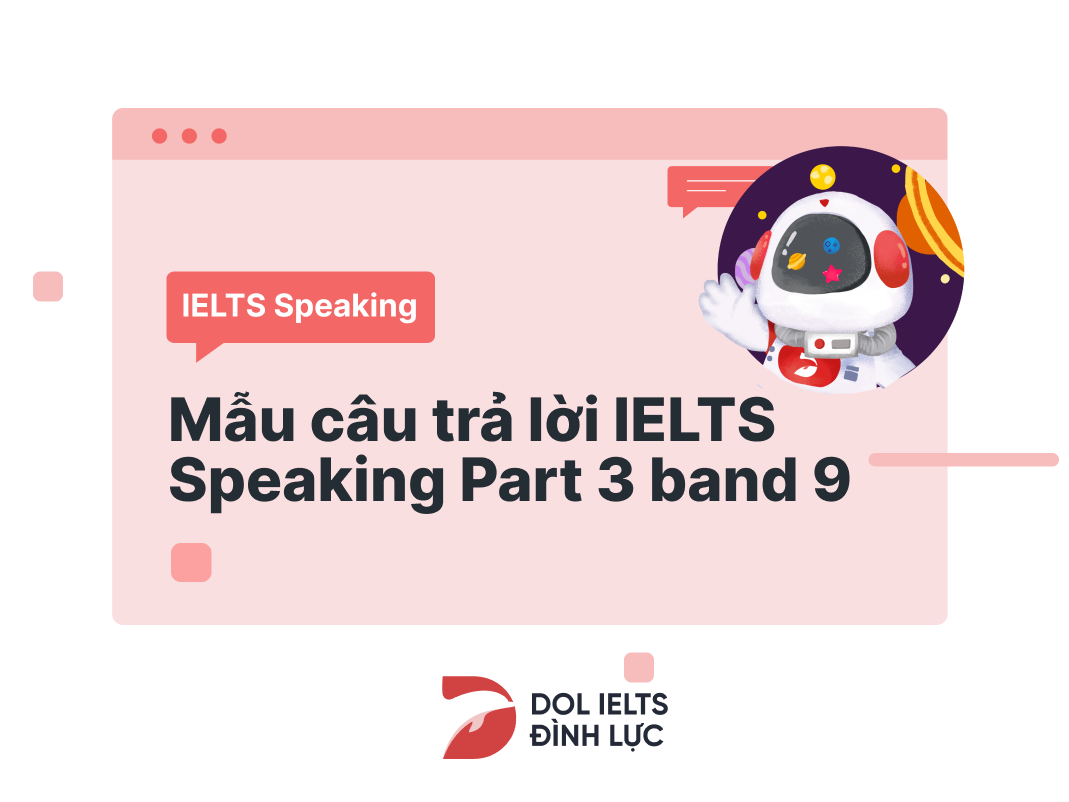 IELTS Speaking

Mẫu câu trả lời IELTS Speaking Part 3 band 9

DOL IELTS ĐÌNH LỰC